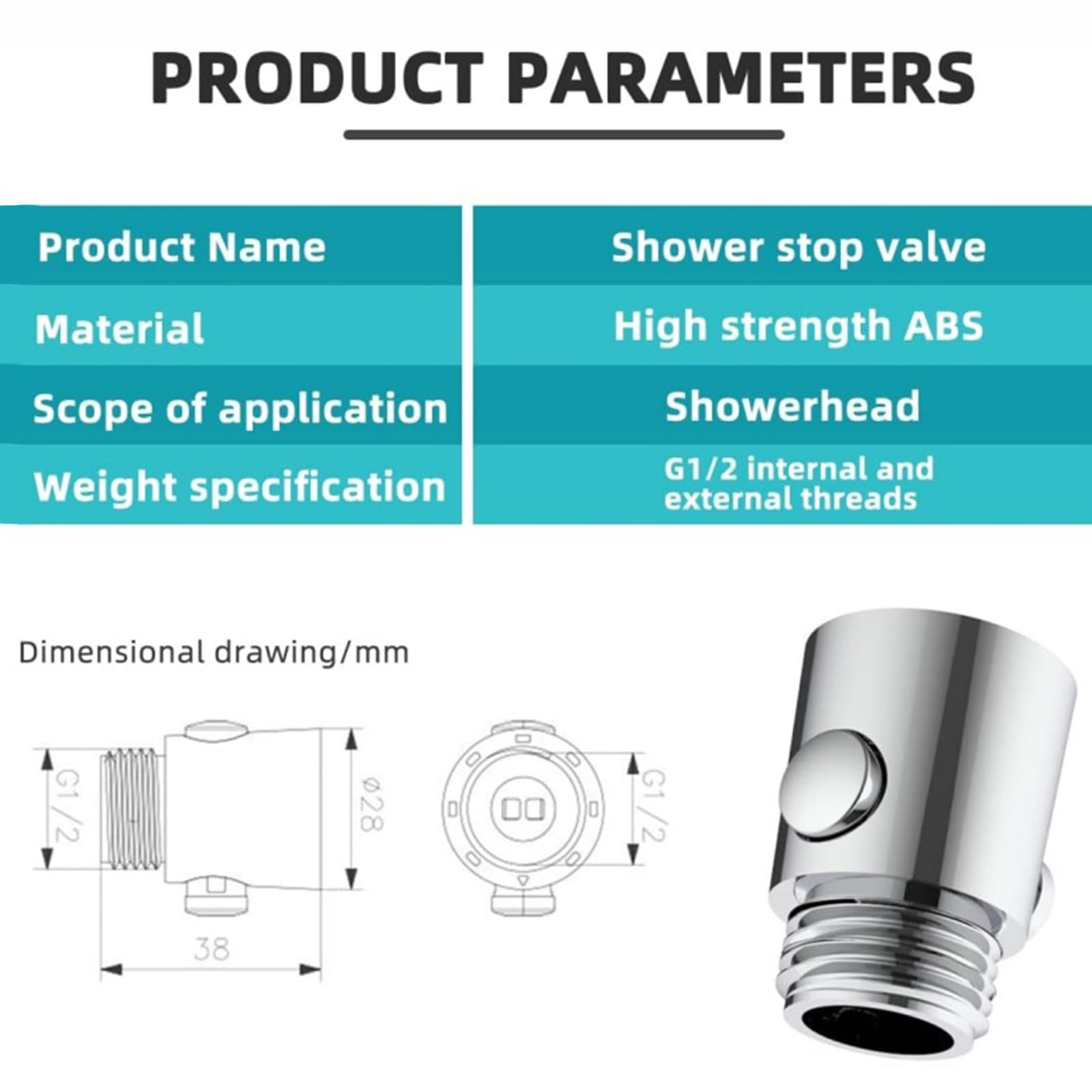 PRODUCT PARAMETERS

| Product Name | Shower stop valve |
|---|---|
| Material | High strength ABS |
| Scope of application | Showerhead |
| Weight specification | G1/2 internal and external threads |

Dimensional drawing/mm

G1/2

ø28

38

G1/2